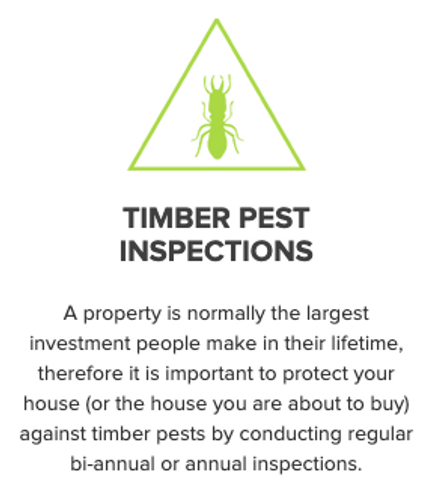 TIMBER PEST INSPECTIONS

A property is normally the largest investment people make in their lifetime, therefore it is important to protect your house (or the house you are about to buy) against timber pests by conducting regular bi-annual or annual inspections.